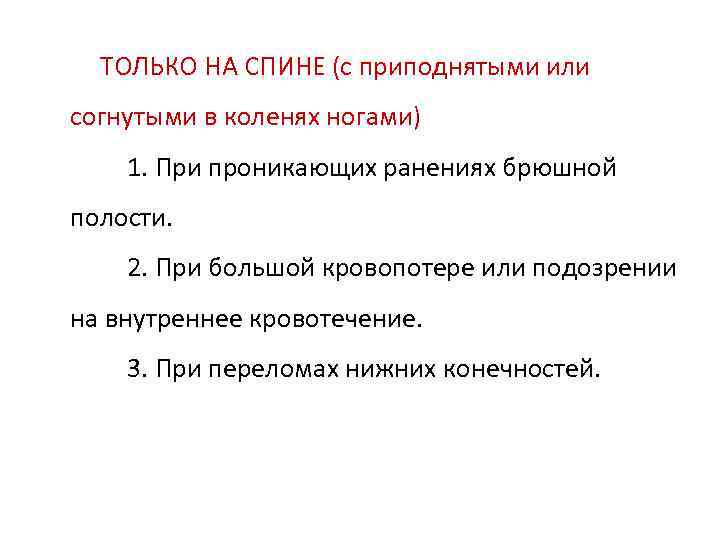 ТОЛЬКО НА СПИНЕ (с приподнятыми или согнутыми в коленях ногами)

1. При проникающих ранениях брюшной полости.

2. При большой кровопотере или подозрении на внутреннее кровотечение.

3. При переломах нижних конечностей.